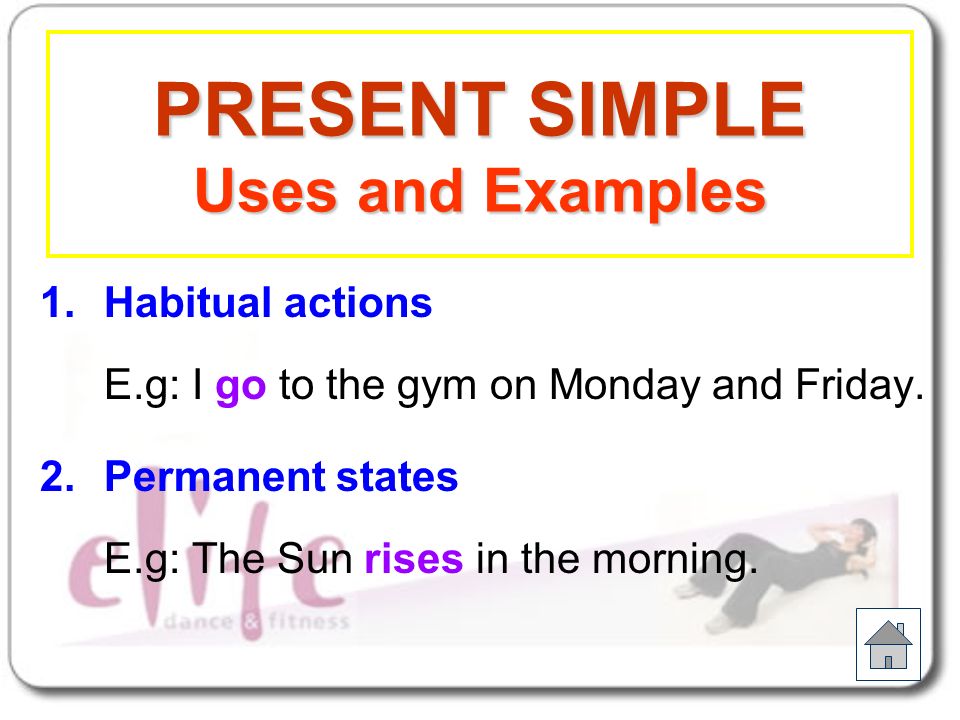 PRESENT SIMPLE
Uses and Examples

1. Habitual actions

E.g: I go to the gym on Monday and Friday.

2. Permanent states

E.g: The Sun rises in the morning.

elife
dance & fitness